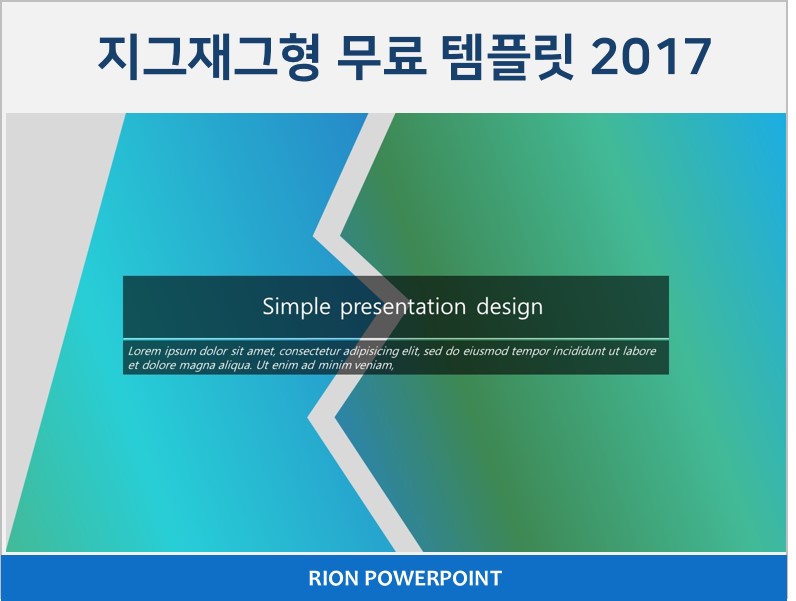 지그재그형 무료 템플릿 2017

Simple presentation design

Lorem ipsum dolor sit amet, consectetur adipisicing elit, sed do eiusmod tempor incididunt ut labore et dolore magna aliqua. Ut enim ad minim veniam,

RION POWERPOINT